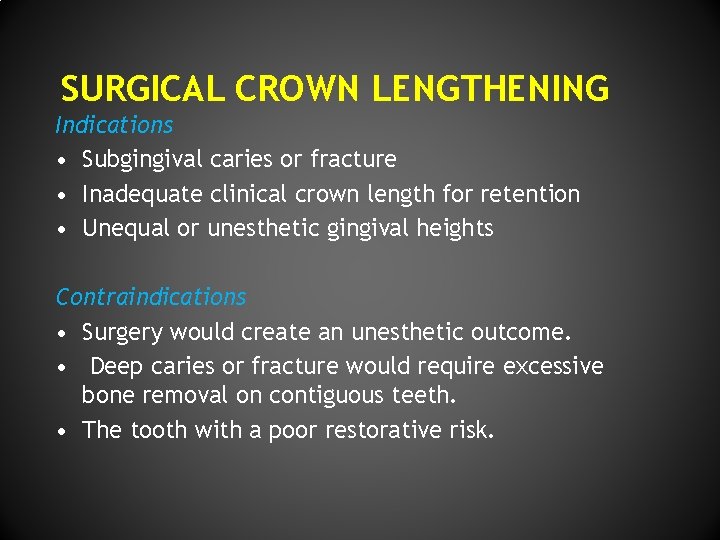 SURGICAL CROWN LENGTHENING

Indications

• Subgingival caries or fracture
• Inadequate clinical crown length for retention
• Unequal or unesthetic gingival heights

Contraindications

• Surgery would create an unesthetic outcome.
• Deep caries or fracture would require excessive bone removal on contiguous teeth.
• The tooth with a poor restorative risk.